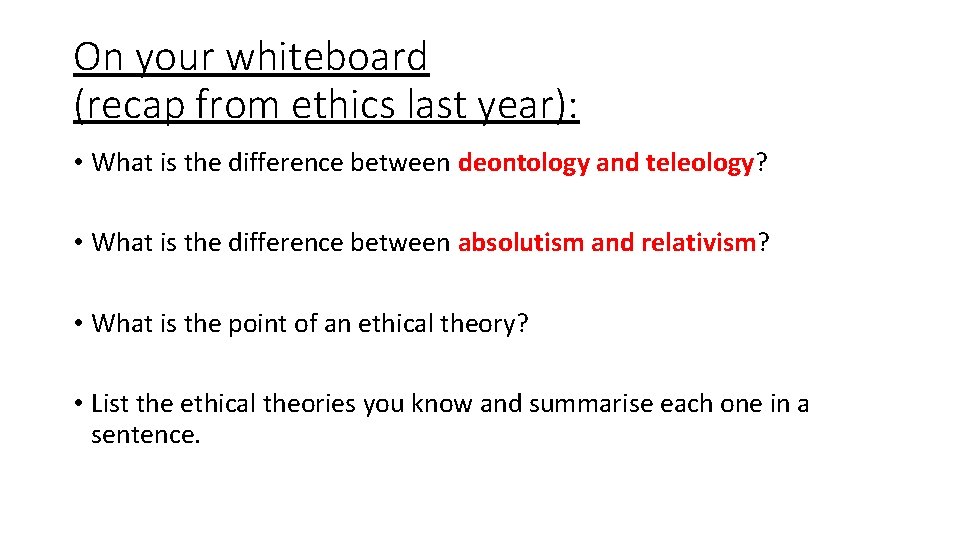 On your whiteboard
(recap from ethics last year):

• What is the difference between deontology and teleology?

• What is the difference between absolutism and relativism?

• What is the point of an ethical theory?

• List the ethical theories you know and summarise each one in a sentence.